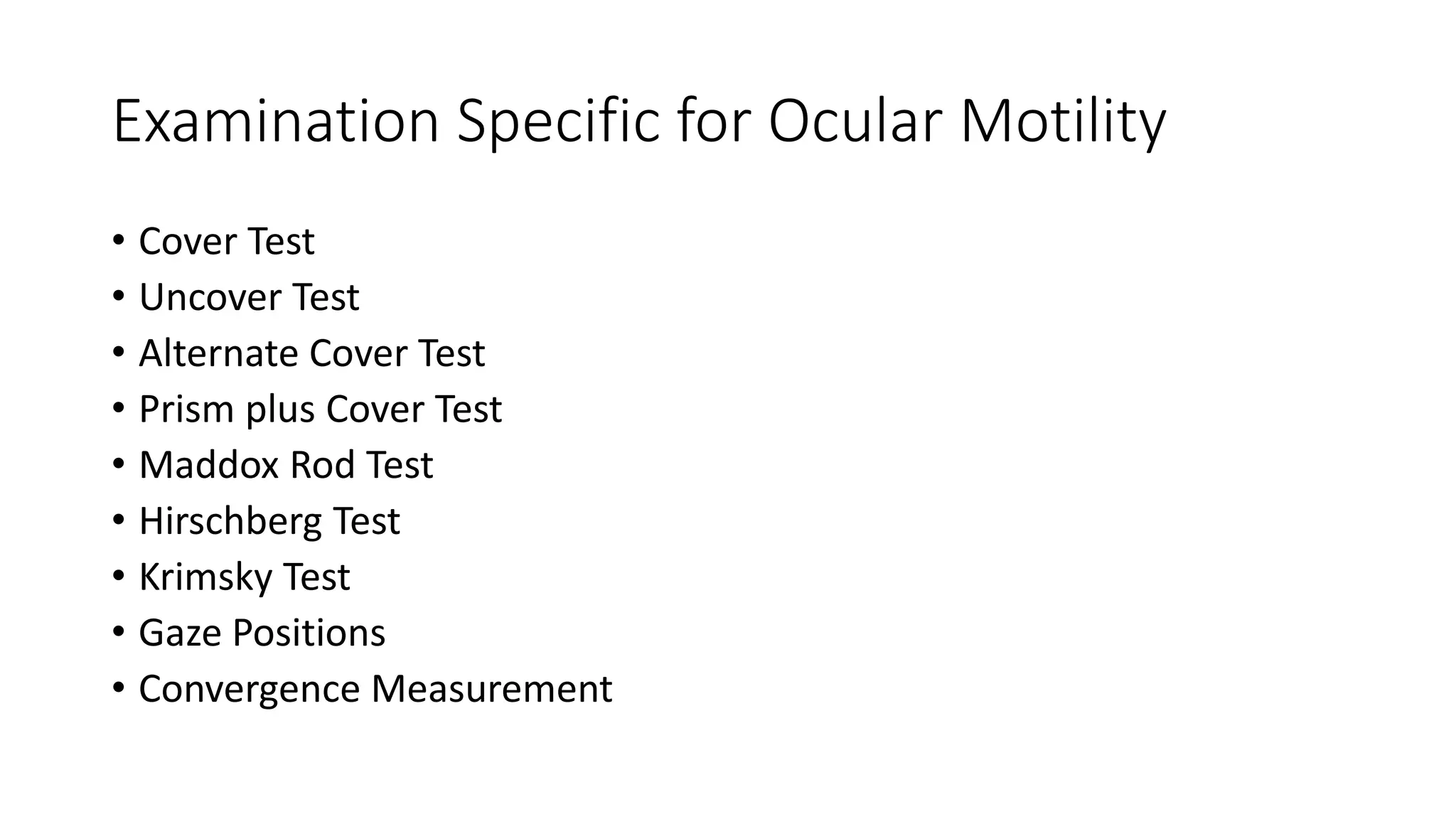 Examination Specific for Ocular Motility

• Cover Test
• Uncover Test
• Alternate Cover Test
• Prism plus Cover Test
• Maddox Rod Test
• Hirschberg Test
• Krimsky Test
• Gaze Positions
• Convergence Measurement